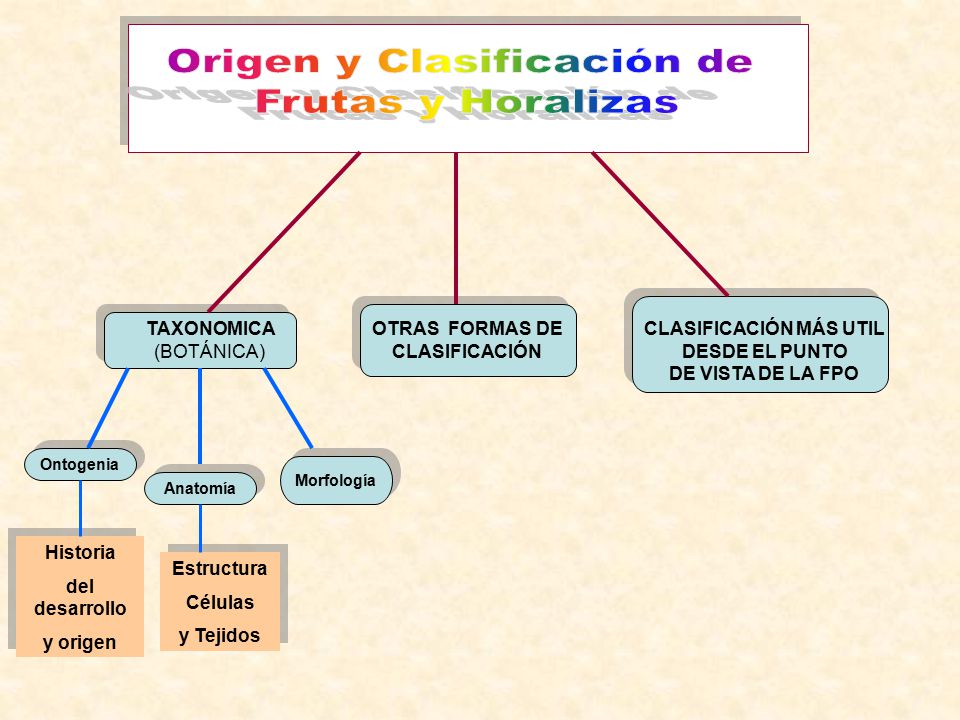 Origen y Clasificación de Frutas y Horalizas

TAXONOMICA (BOTÁNICA)

OTRAS FORMAS DE CLASIFICACIÓN

CLASIFICACIÓN MÁS UTIL DESDE EL PUNTO DE VISTA DE LA FPO

Ontogenia

Anatomía

Morfología

Historia del desarrollo y origen

Estructura Células y Tejidos